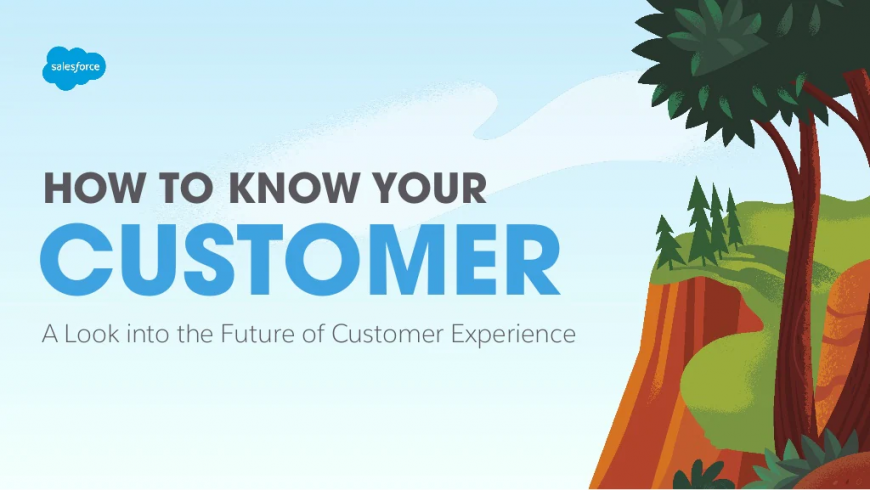 salesforce

HOW TO KNOW YOUR
CUSTOMER

A Look into the Future of Customer Experience